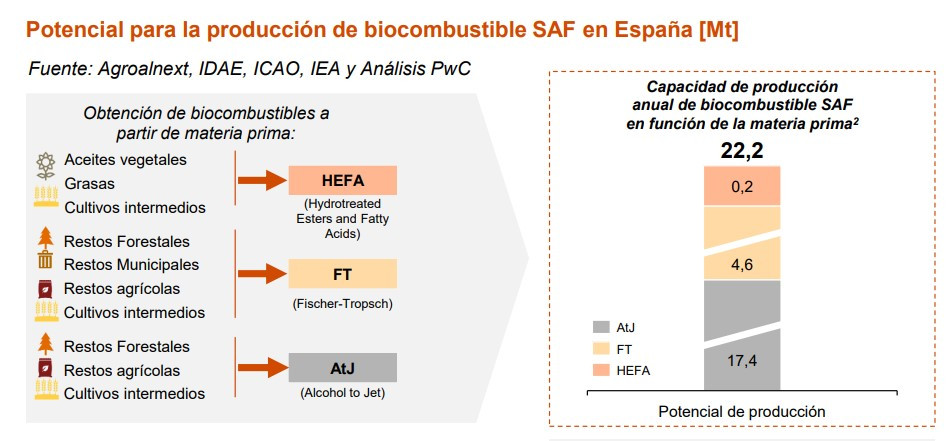 Potencial para la producción de biocombustible SAF en España [Mt]

Fuente: Agroalnext, IDAE, ICAO, IEA y Análisis PwC

Obtención de biocombustibles a partir de materia prima:

Aceites vegetales
Grasas
Cultivos intermedios

HEFA
(Hydrotreated Esters and Fatty Acids)

Restos Forestales
Restos Municipales
Restos agrícolas
Cultivos intermedios

FT
(Fischer-Tropsch)

Restos Forestales
Restos agrícolas
Cultivos intermedios

AtJ
(Alcohol to Jet)

Capacidad de producción anual de biocombustible SAF en función de la materia prima$^2$

22,2

0,2

4,6

17,4

AtJ
FT
HEFA

Potencial de producción